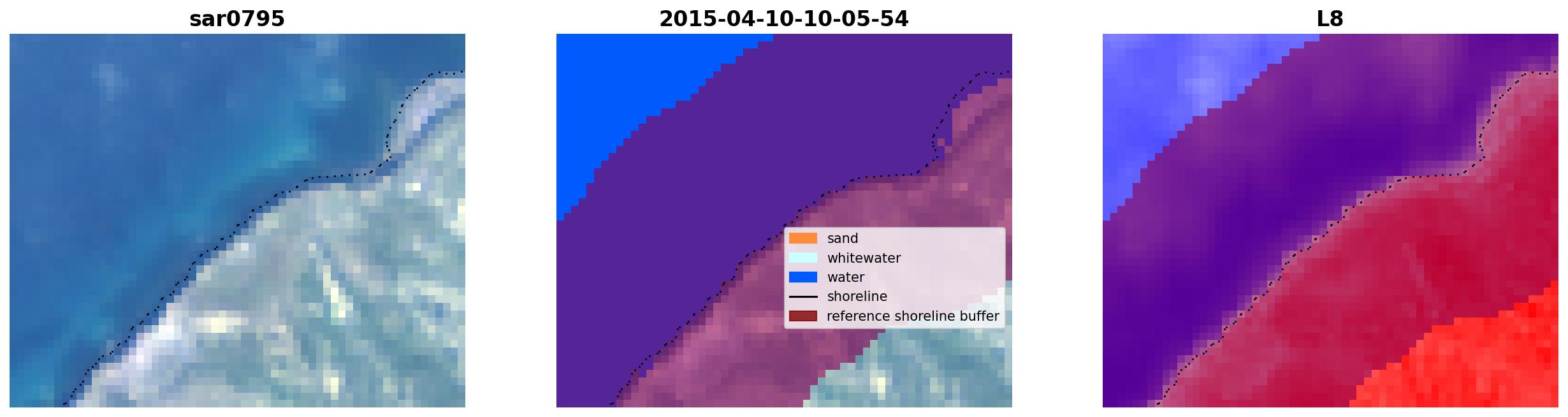 sar0795

2015-04-10-10-05-54

sand
whitewater
water
shoreline
reference shoreline buffer

L8